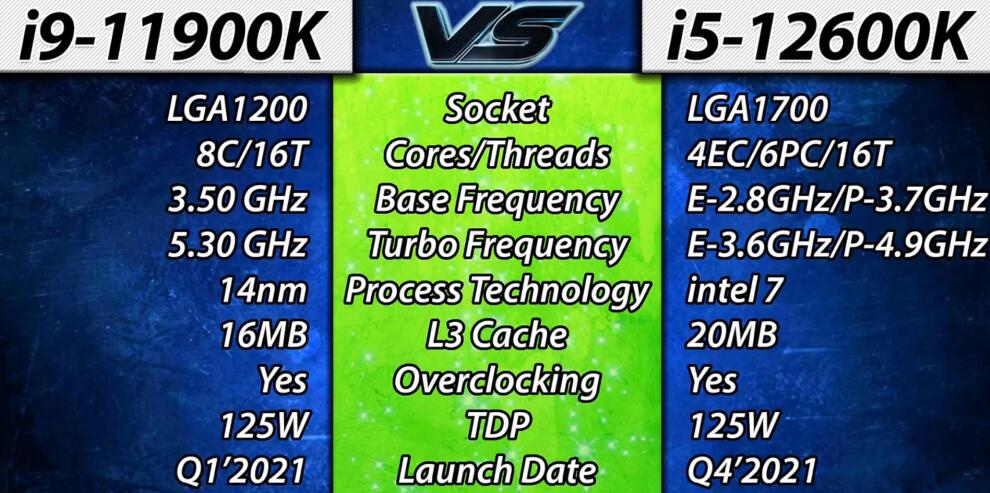 | i9-11900K | VS | i5-12600K |
|---|---|---|
| LGA1200 | Socket | LGA1700 |
| 8C/16T | Cores/Threads | 4EC/6PC/16T |
| 3.50 GHz | Base Frequency | E-2.8GHz/P-3.7GHz |
| 5.30 GHz | Turbo Frequency | E-3.6GHz/P-4.9GHz |
| 14nm | Process Technology | intel 7 |
| 16MB | L3 Cache | 20MB |
| Yes | Overclocking | Yes |
| 125W | TDP | 125W |
| Q1'2021 | Launch Date | Q4'2021 |